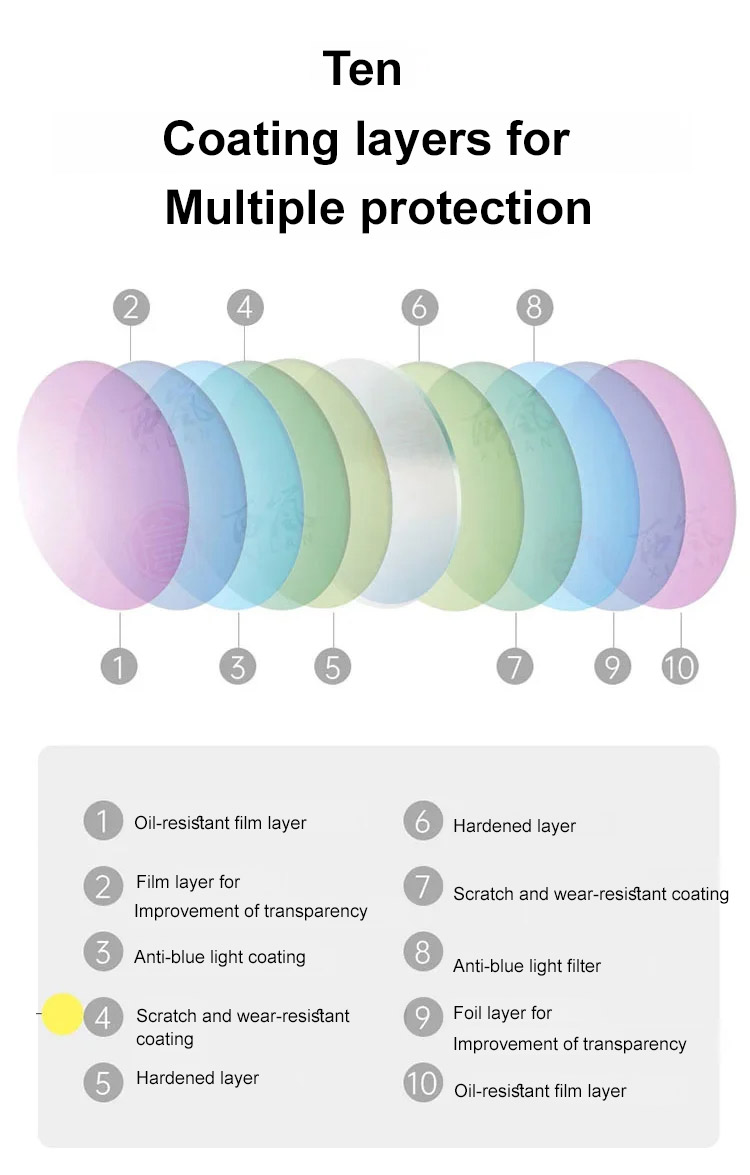 Ten
Coating layers for
Multiple protection

2 4 6 8

1 3 5 7 9 10

1 Oil-resistant film layer

2 Film layer for Improvement of transparency

3 Anti-blue light coating

4 Scratch and wear-resistant coating

5 Hardened layer

6 Hardened layer

7 Scratch and wear-resistant coating

8 Anti-blue light filter

9 Foil layer for Improvement of transparency

10 Oil-resistant film layer